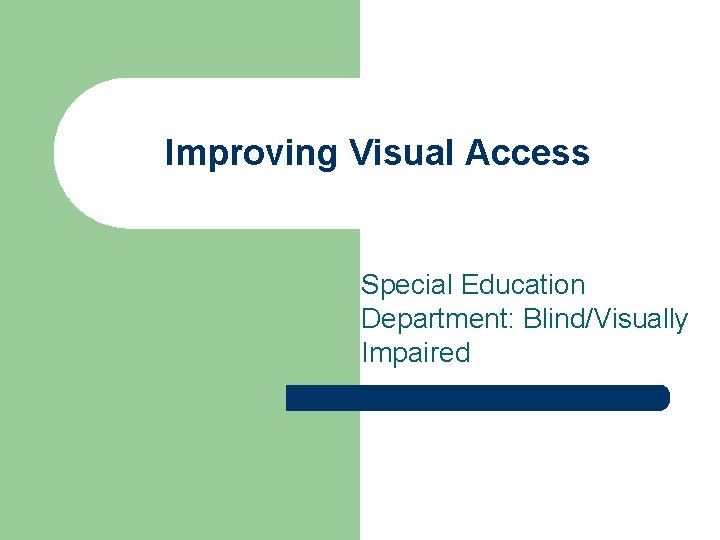 Improving Visual Access

Special Education Department: Blind/Visually Impaired